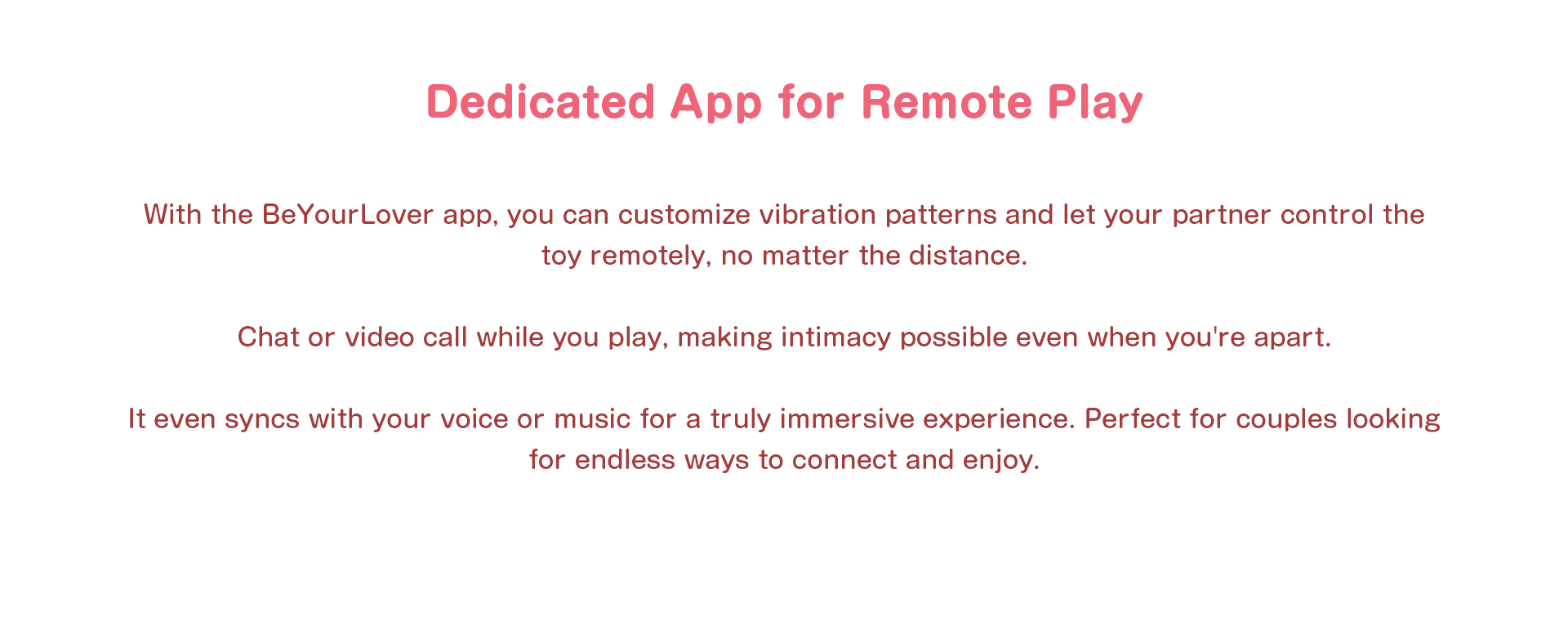 Dedicated App for Remote Play

With the BeYourLover app, you can customize vibration patterns and let your partner control the toy remotely, no matter the distance.

Chat or video call while you play, making intimacy possible even when you're apart.

It even syncs with your voice or music for a truly immersive experience. Perfect for couples looking for endless ways to connect and enjoy.